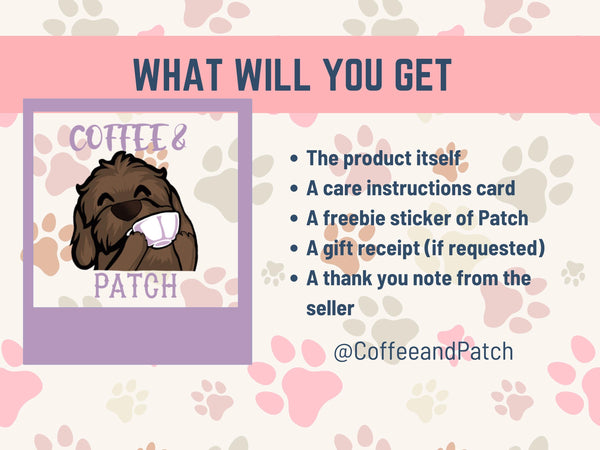 WHAT WILL YOU GET

COFFEE &

PATCH

- The product itself
- A care instructions card
- A freebie sticker of Patch
- A gift receipt (if requested)
- A thank you note from the seller

@CoffeeandPatch